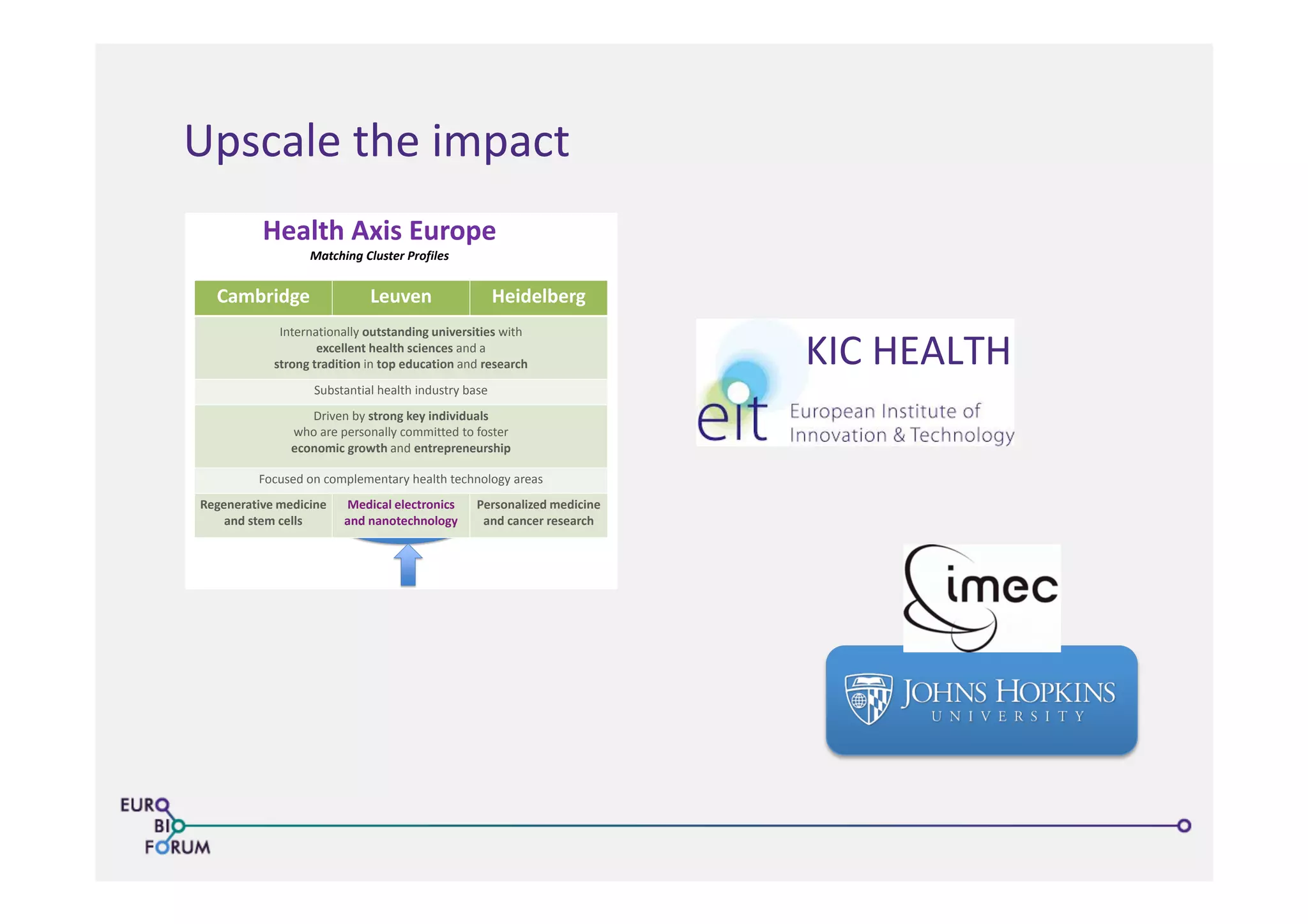 Upscale the impact

Health Axis Europe
Matching Cluster Profiles

| Cambridge | Leuven | Heidelberg |
|---|---|---|
| Internationally outstanding universities with excellent health sciences and a strong tradition in top education and research | | |
| Substantial health industry base | | |
| Driven by strong key individuals who are personally committed to foster economic growth and entrepreneurship | | |
| Focused on complementary health technology areas | | |
| Regenerative medicine and stem cells | Medical electronics and nanotechnology | Personalized medicine and cancer research |

KIC HEALTH
eit European Institute of Innovation & Technology

imec

JOHNS HOPKINS UNIVERSITY

EURO BIO FORUM